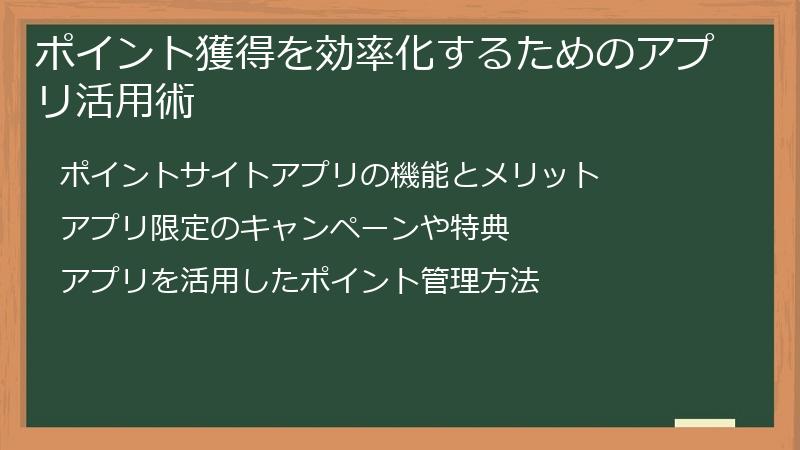 ポイント獲得を効率化するためのアプリ活用術

ポイントサイトアプリの機能とメリット

アプリ限定のキャンペーンや特典

アプリを活用したポイント管理方法